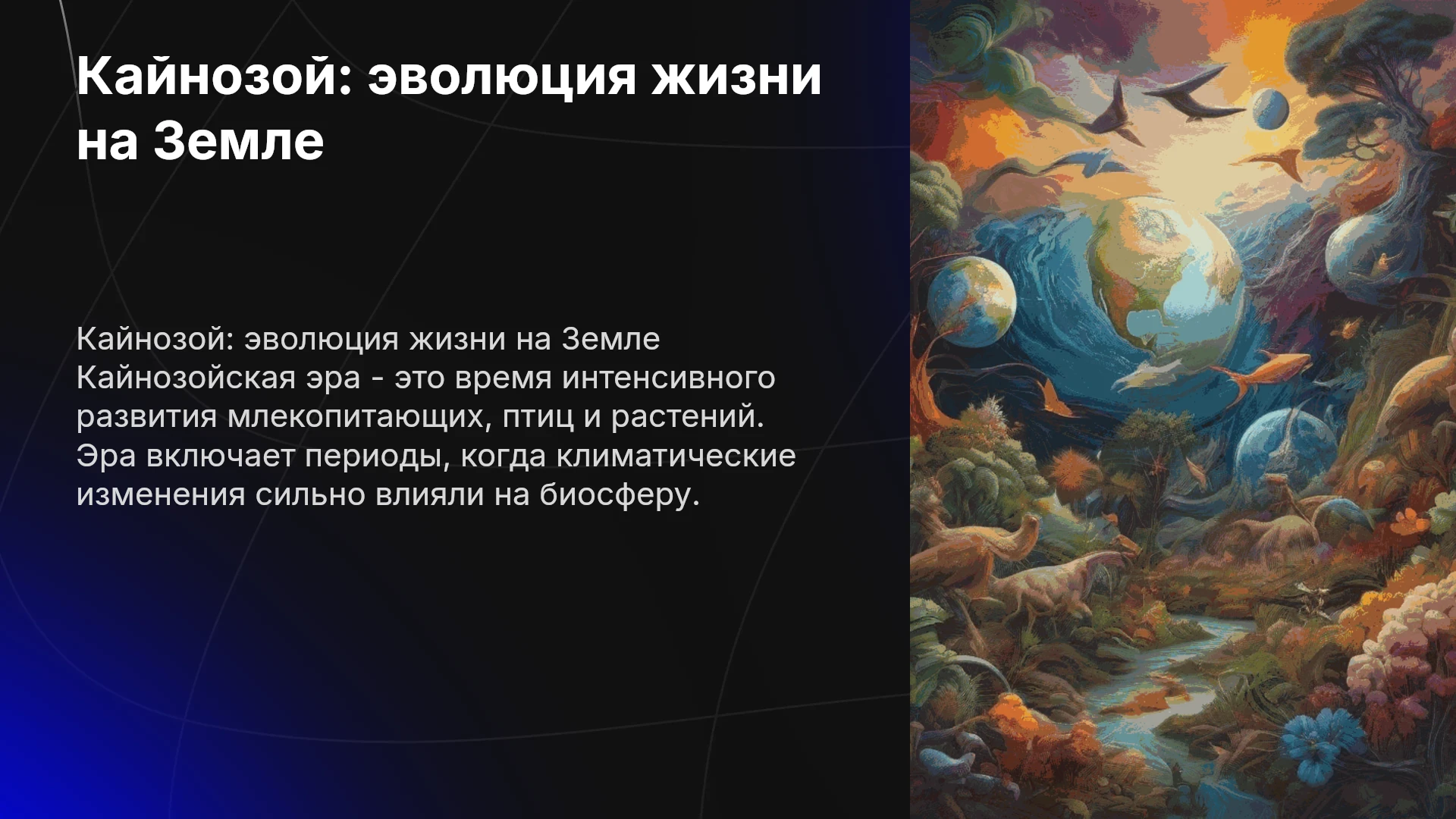 Кайнозой: эволюция жизни на Земле

Кайнозой: эволюция жизни на Земле
Кайнозойская эра - это время интенсивного развития млекопитающих, птиц и растений. Эра включает периоды, когда климатические изменения сильно влияли на биосферу.